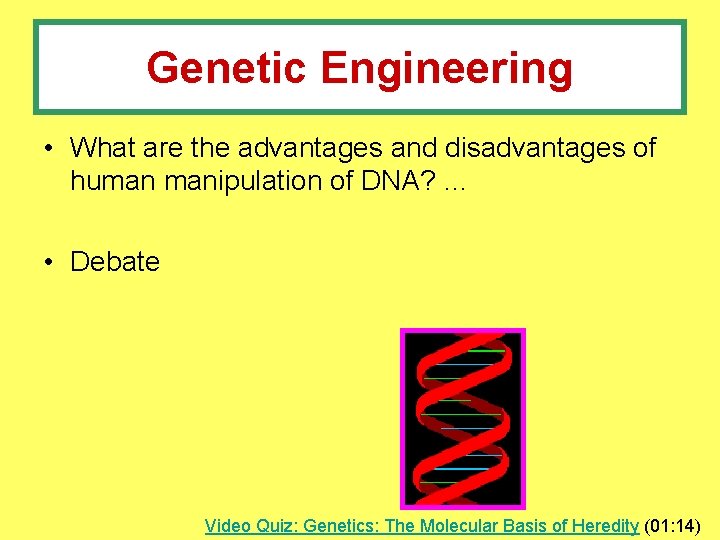 Genetic Engineering

• What are the advantages and disadvantages of human manipulation of DNA? …

• Debate

Video Quiz: Genetics: The Molecular Basis of Heredity (01:14)